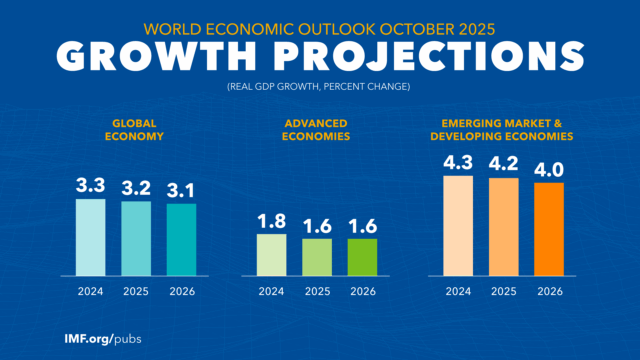 WORLD ECONOMIC OUTLOOK OCTOBER 2025
GROWTH PROJECTIONS
(REAL GDP GROWTH, PERCENT CHANGE)

GLOBAL ECONOMY
3.3 3.2 3.1
2024 2025 2026

ADVANCED ECONOMIES
1.8 1.6 1.6
2024 2025 2026

EMERGING MARKET & DEVELOPING ECONOMIES
4.3 4.2 4.0
2024 2025 2026

IMF.org/pubs